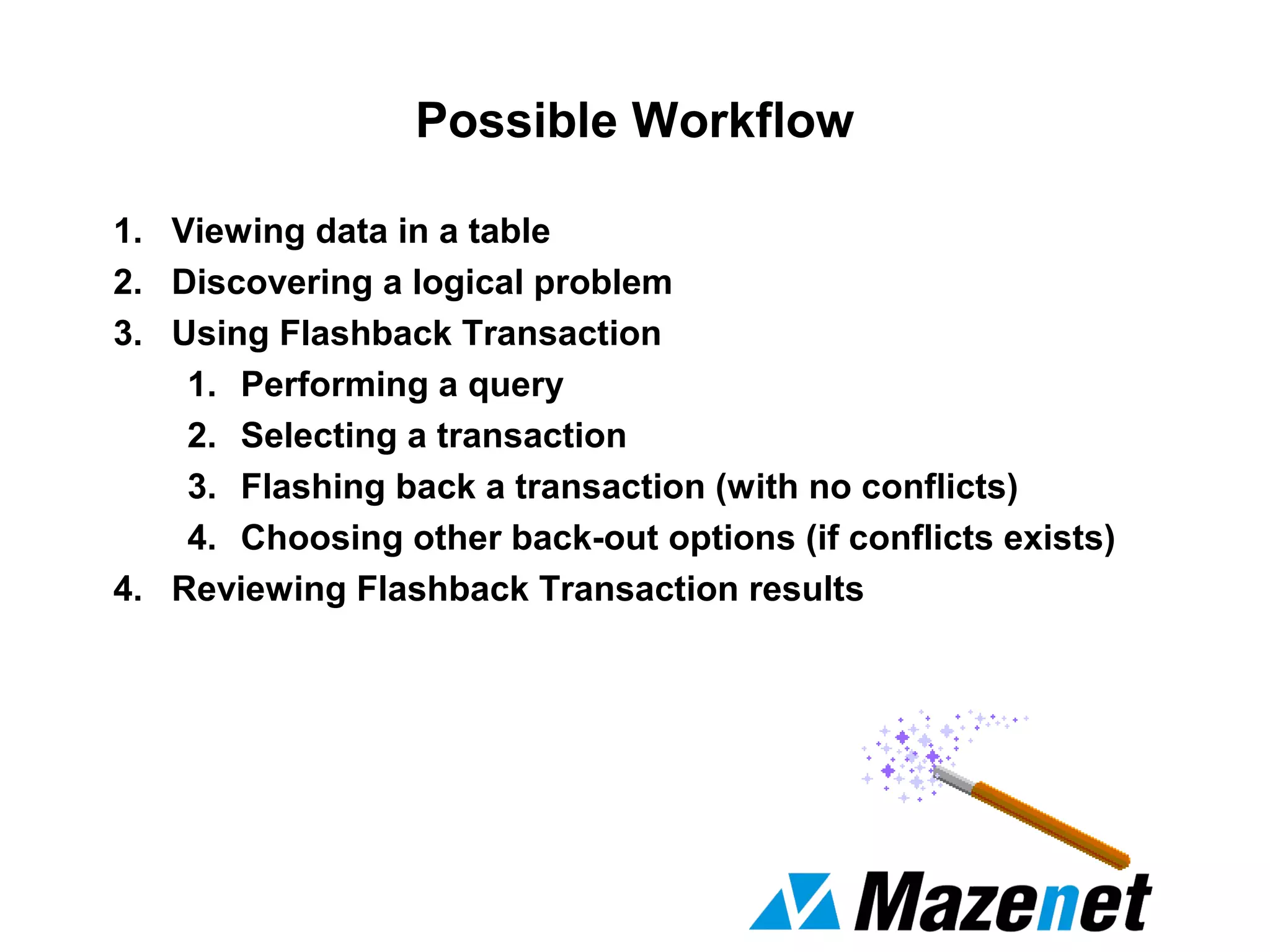 Possible Workflow

1. Viewing data in a table
2. Discovering a logical problem
3. Using Flashback Transaction
   1. Performing a query
   2. Selecting a transaction
   3. Flashing back a transaction (with no conflicts)
   4. Choosing other back-out options (if conflicts exists)
4. Reviewing Flashback Transaction results

Mazenet